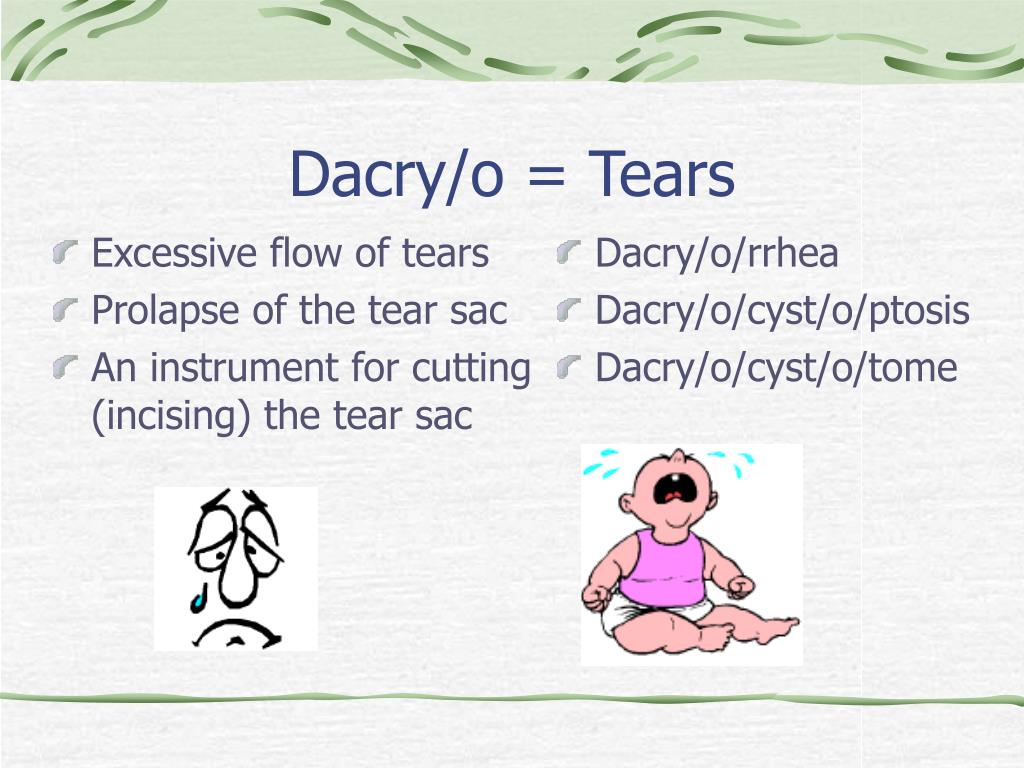 Dacry/o = Tears

Excessive flow of tears
Prolapse of the tear sac
An instrument for cutting (incising) the tear sac

Dacry/o/rrhea
Dacry/o/cyst/o/ptosis
Dacry/o/cyst/o/tome